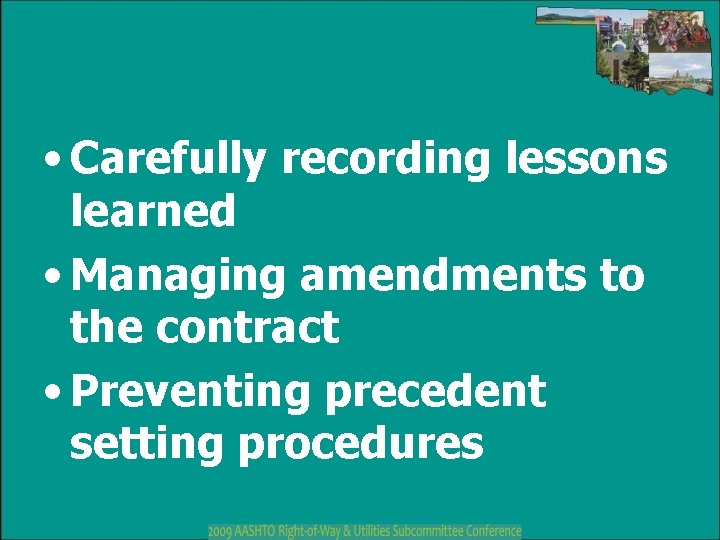 • Carefully recording lessons learned
• Managing amendments to the contract
• Preventing precedent setting procedures

2009 AASHTO Right-of-Way & Utilities Subcommittee Conference